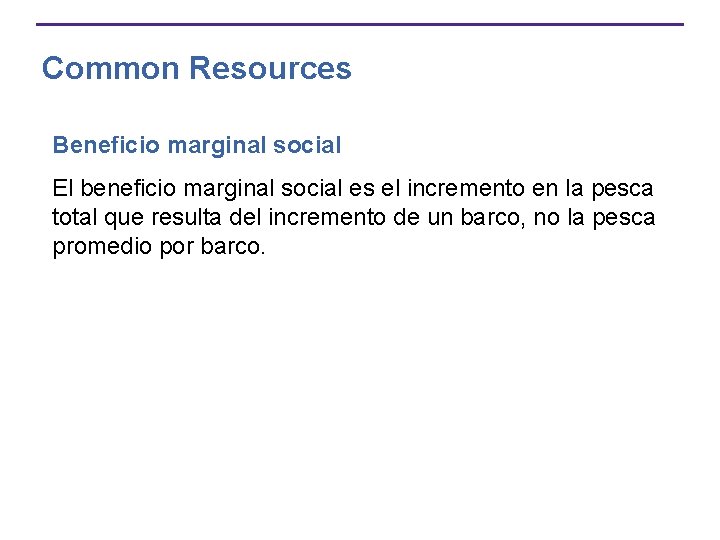 Common Resources

Beneficio marginal social

El beneficio marginal social es el incremento en la pesca total que resulta del incremento de un barco, no la pesca promedio por barco.